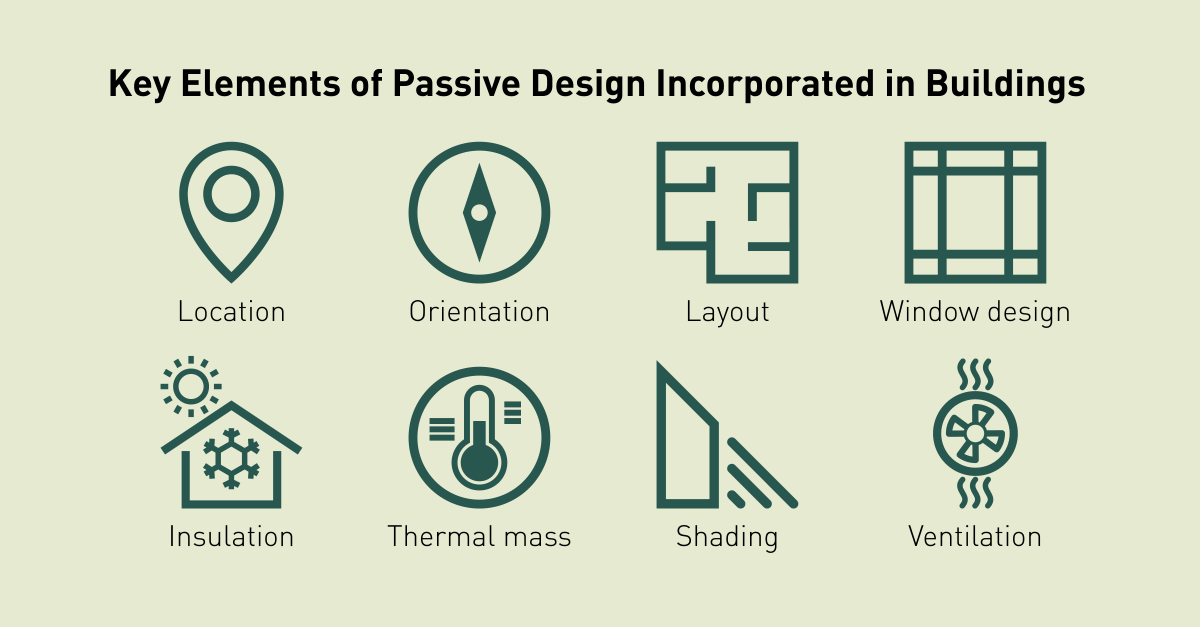 Key Elements of Passive Design Incorporated in Buildings

Location

Orientation

Layout

Window design

Insulation

Thermal mass

Shading

Ventilation